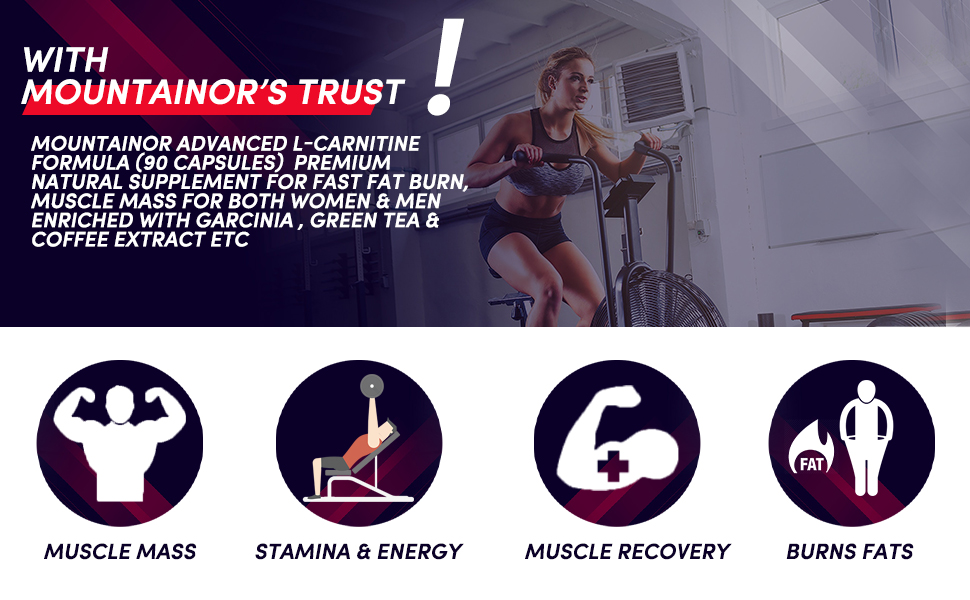 WITH MOUNTAINOR'S TRUST !

MOUNTAINOR ADVANCED L-CARNITINE FORMULA (90 CAPSULES) PREMIUM NATURAL SUPPLEMENT FOR FAST FAT BURN, MUSCLE MASS FOR BOTH WOMEN & MEN ENRICHED WITH GARCINIA , GREEN TEA & COFFEE EXTRACT ETC

FAT

MUSCLE MASS

STAMINA & ENERGY

MUSCLE RECOVERY

BURNS FATS